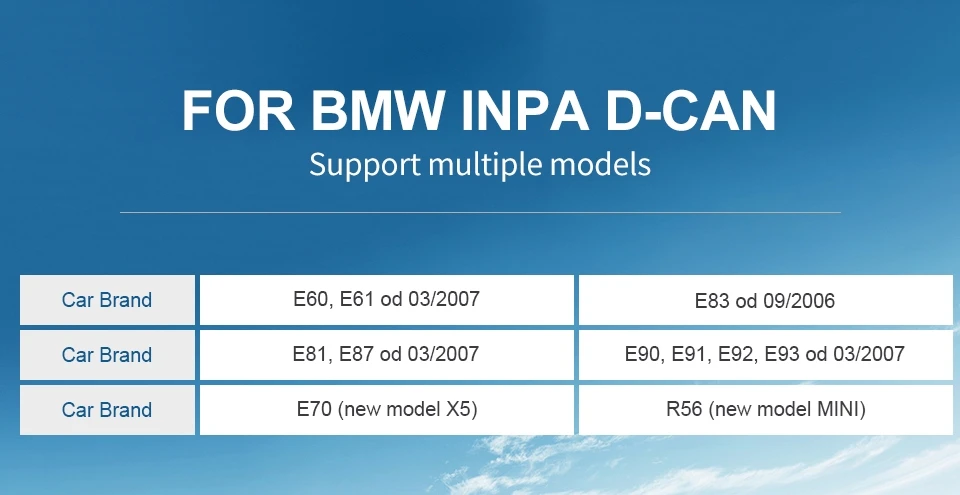 FOR BMW INPA D-CAN

Support multiple models

| Car Brand | E60, E61 od 03/2007 | E83 od 09/2006 |
|---|---|---|
| Car Brand | E81, E87 od 03/2007 | E90, E91, E92, E93 od 03/2007 |
| Car Brand | E70 (new model X5) | R56 (new model MINI) |